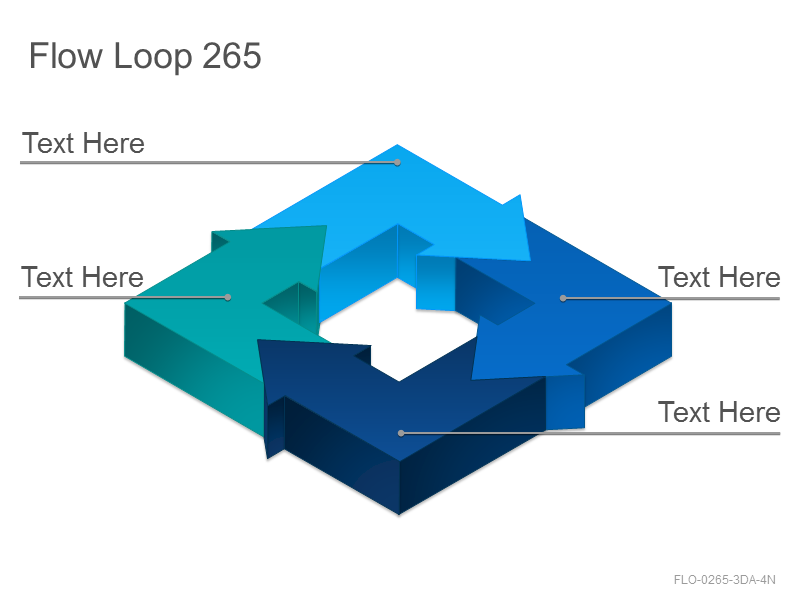 Flow Loop 265

Text Here

Text Here

Text Here

Text Here

FLO-0265-3DA-4N